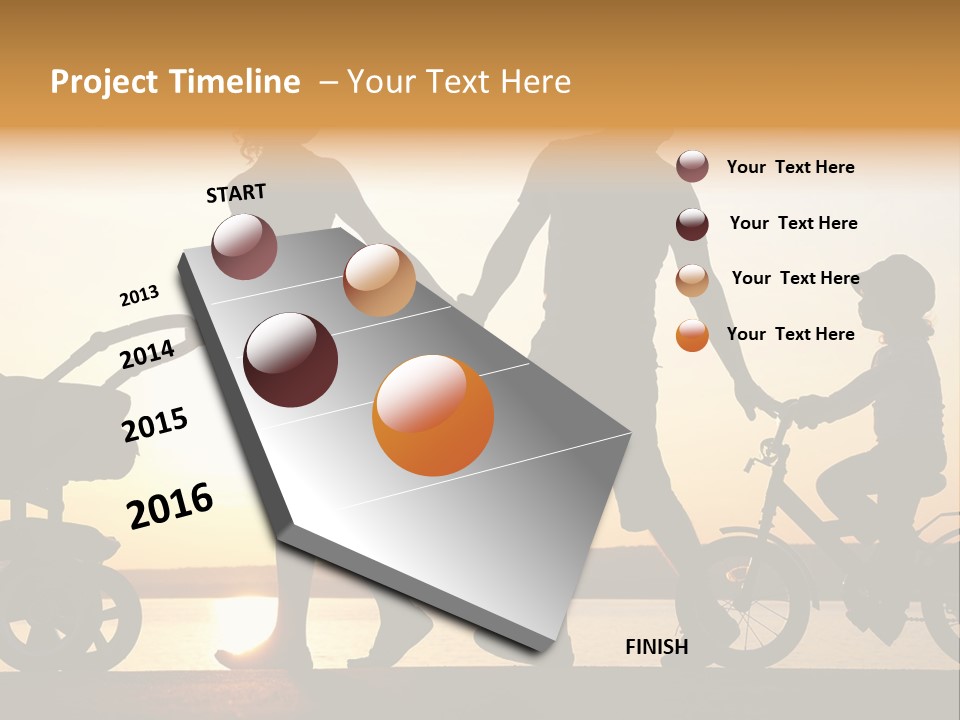 Project Timeline – Your Text Here

START

2013

2014

2015

2016

FINISH

Your Text Here

Your Text Here

Your Text Here

Your Text Here